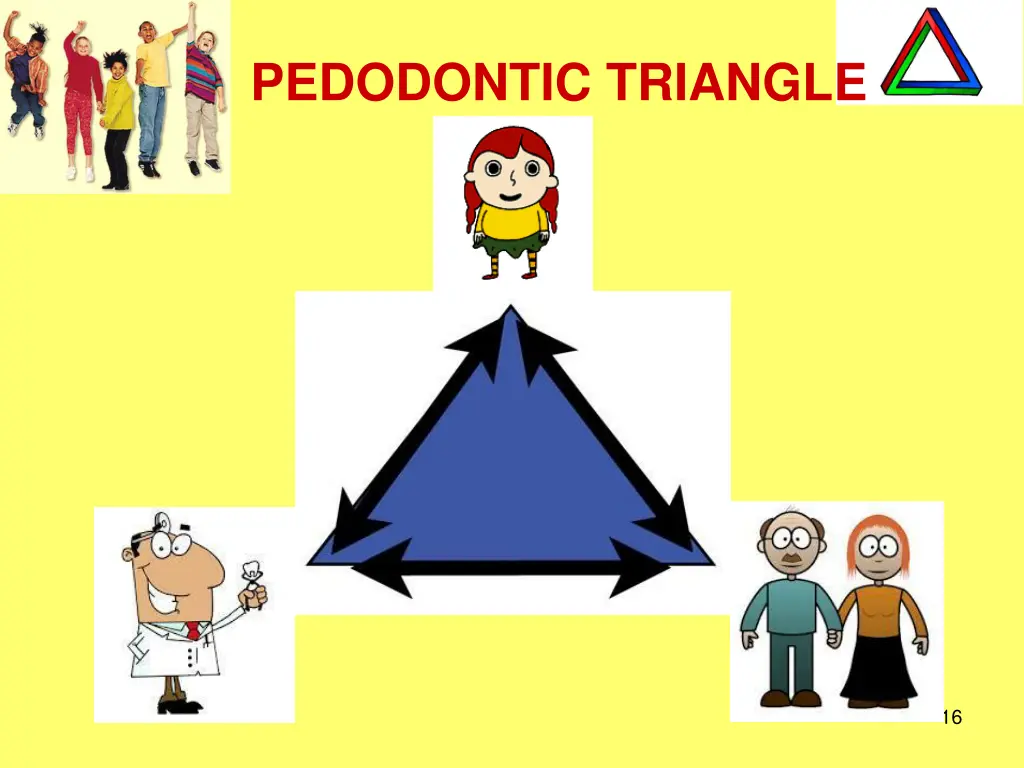 PEDODONTIC TRIANGLE

16